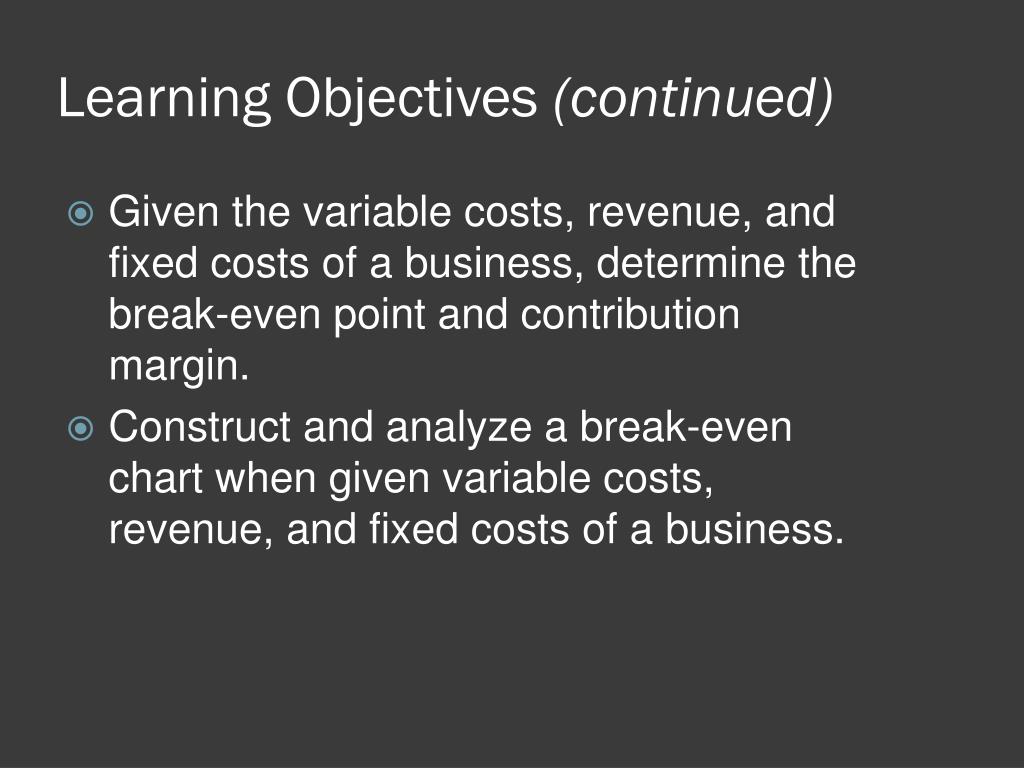 Learning Objectives (continued)

Given the variable costs, revenue, and fixed costs of a business, determine the break-even point and contribution margin.

Construct and analyze a break-even chart when given variable costs, revenue, and fixed costs of a business.